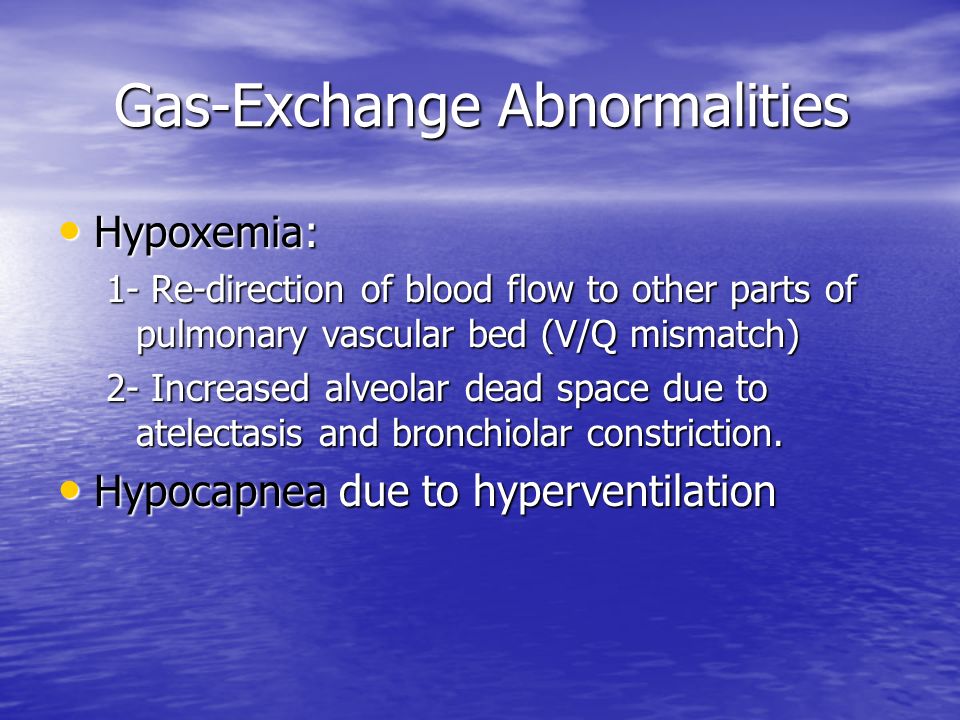 Gas-Exchange Abnormalities

• Hypoxemia:

1- Re-direction of blood flow to other parts of pulmonary vascular bed (V/Q mismatch)

2- Increased alveolar dead space due to atelectasis and bronchiolar constriction.

• Hypocapnea due to hyperventilation